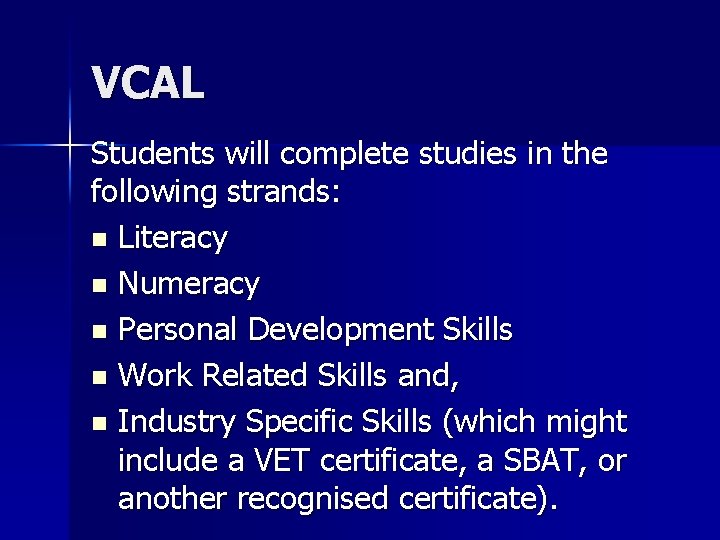 VCAL

Students will complete studies in the following strands:

- Literacy
- Numeracy
- Personal Development Skills
- Work Related Skills and,
- Industry Specific Skills (which might include a VET certificate, a SBAT, or another recognised certificate).